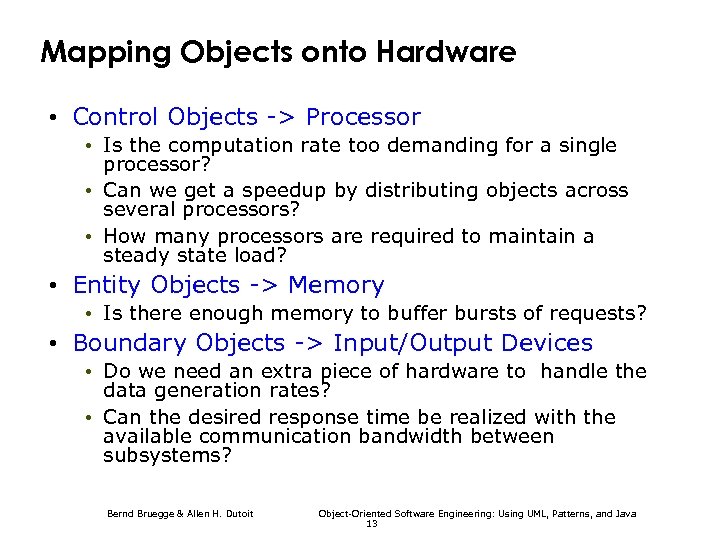 Mapping Objects onto Hardware

• Control Objects -> Processor
  • Is the computation rate too demanding for a single processor?
  • Can we get a speedup by distributing objects across several processors?
  • How many processors are required to maintain a steady state load?
• Entity Objects -> Memory
  • Is there enough memory to buffer bursts of requests?
• Boundary Objects -> Input/Output Devices
  • Do we need an extra piece of hardware to handle the data generation rates?
  • Can the desired response time be realized with the available communication bandwidth between subsystems?

Bernd Bruegge & Allen H. Dutoit    Object-Oriented Software Engineering: Using UML, Patterns, and Java
13